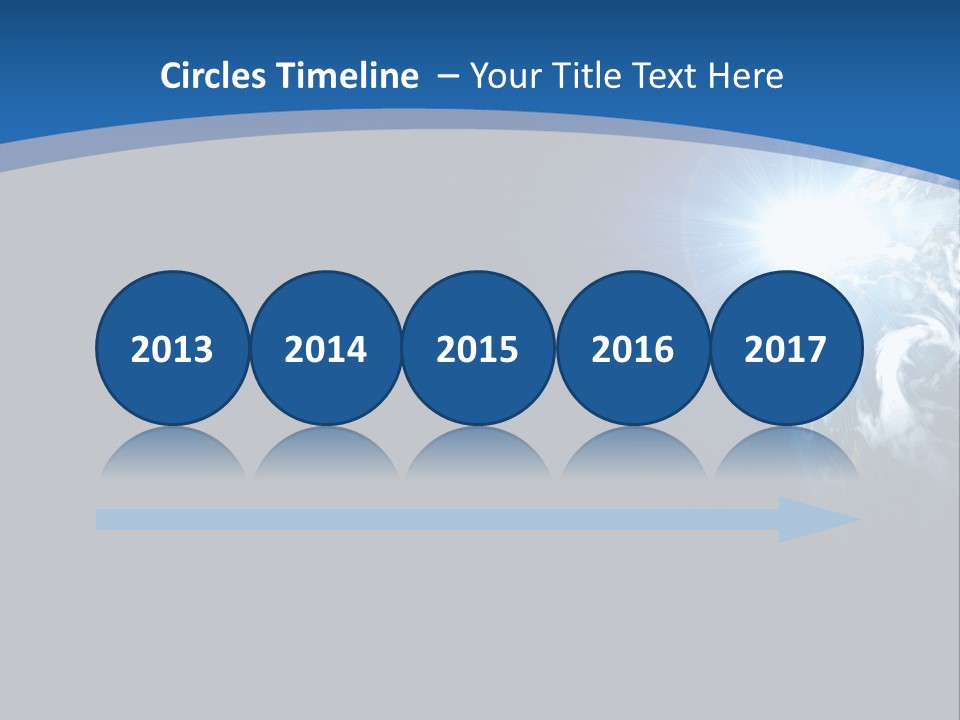 Circles Timeline – Your Title Text Here

2013

2014

2015

2016

2017